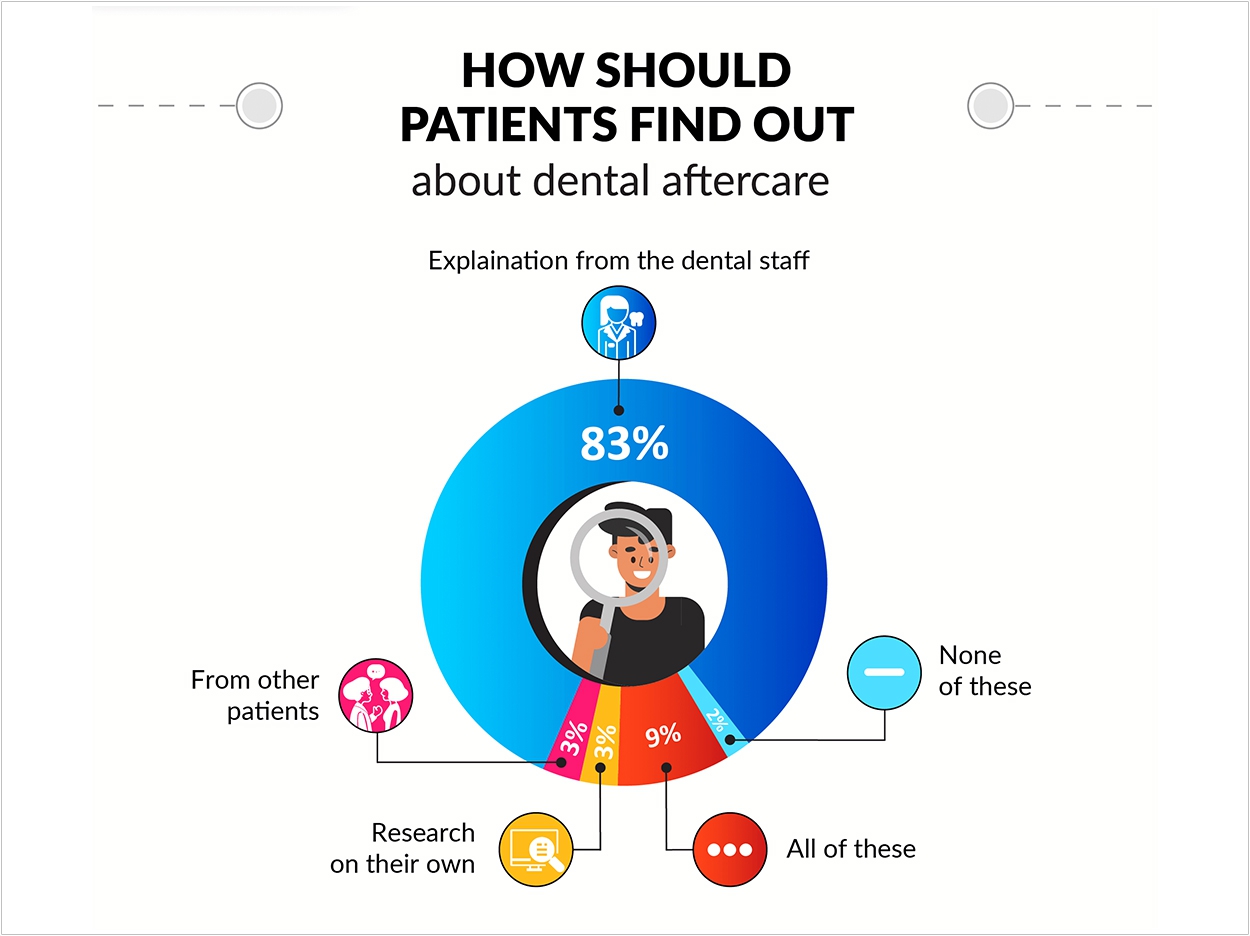 HOW SHOULD PATIENTS FIND OUT
about dental aftercare

Explaination from the dental staff

83%

From other patients

3%

3%

9%

2%

None of these

Research on their own

All of these